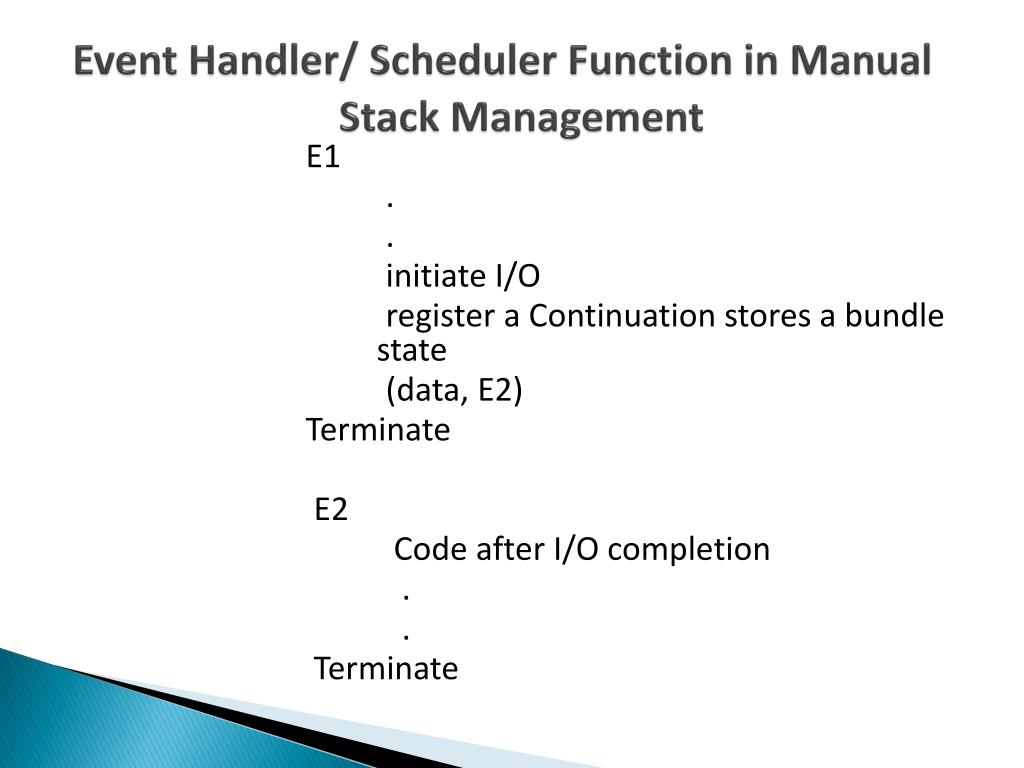 Event Handler/ Scheduler Function in Manual Stack Management

E1
.
.
initiate I/O
register a Continuation stores a bundle state
(data, E2)
Terminate

E2
Code after I/O completion
.
.
Terminate